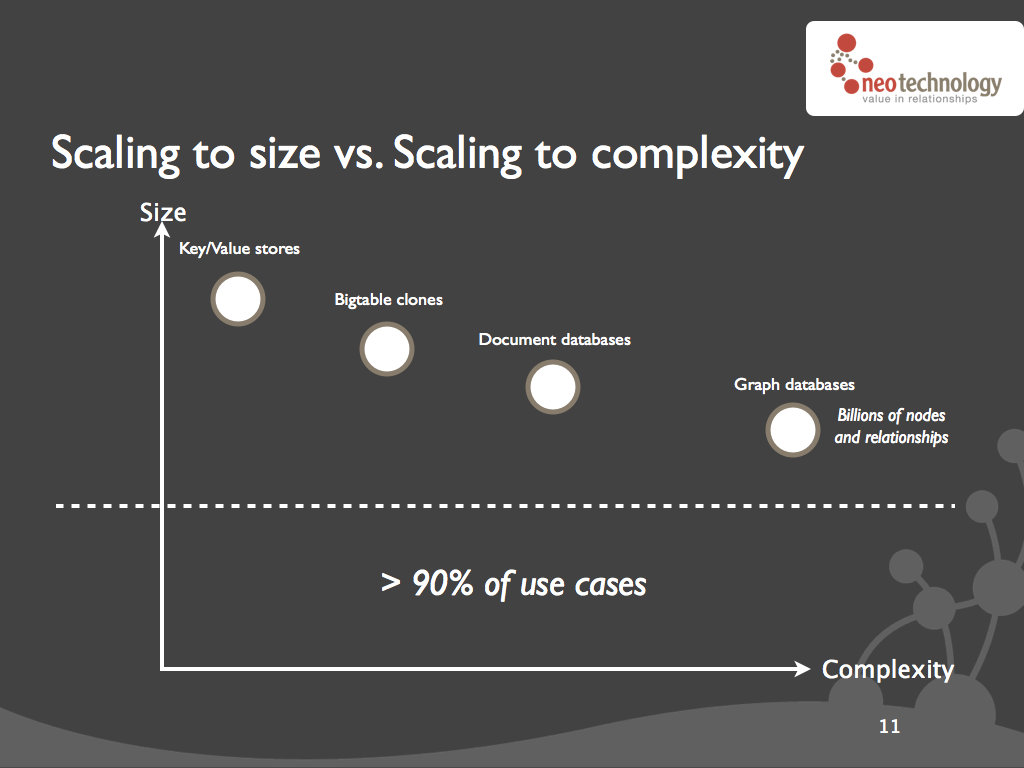 neotechnology
value in relationships

Scaling to size vs. Scaling to complexity

Size

Key/Value stores

Bigtable clones

Document databases

Graph databases

Billions of nodes and relationships

> 90% of use cases

Complexity

11